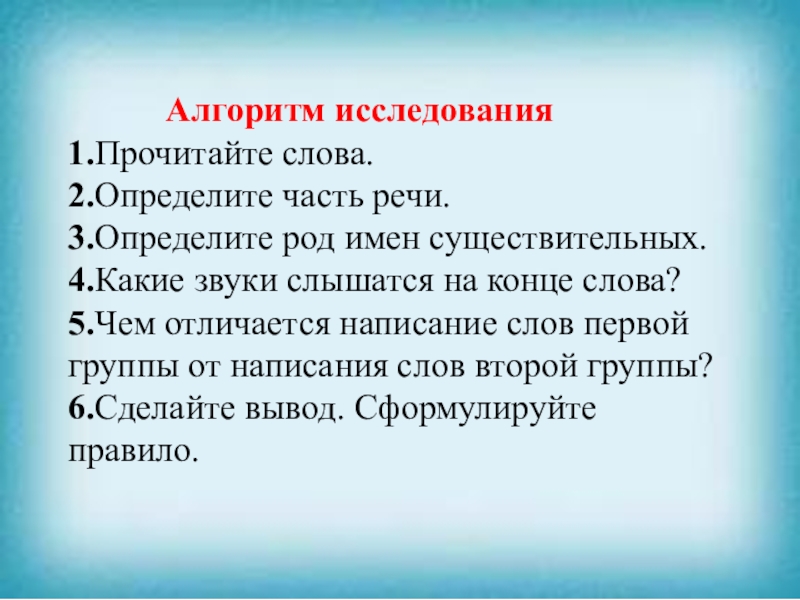 Алгоритм исследования
1.Прочитайте слова.
2.Определите часть речи.
3.Определите род имен существительных.
4.Какие звуки слышатся на конце слова?
5.Чем отличается написание слов первой группы от написания слов второй группы?
6.Сделайте вывод. Сформулируйте правило.